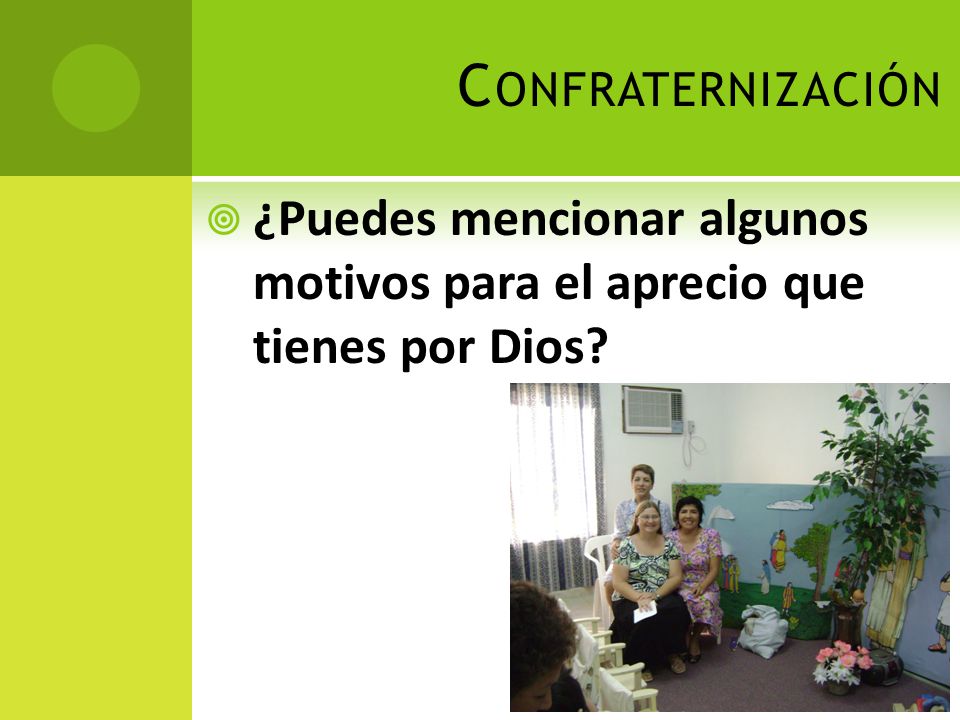 CONFRATERNIZACIÓN

¿Puedes mencionar algunos motivos para el aprecio que tienes por Dios?